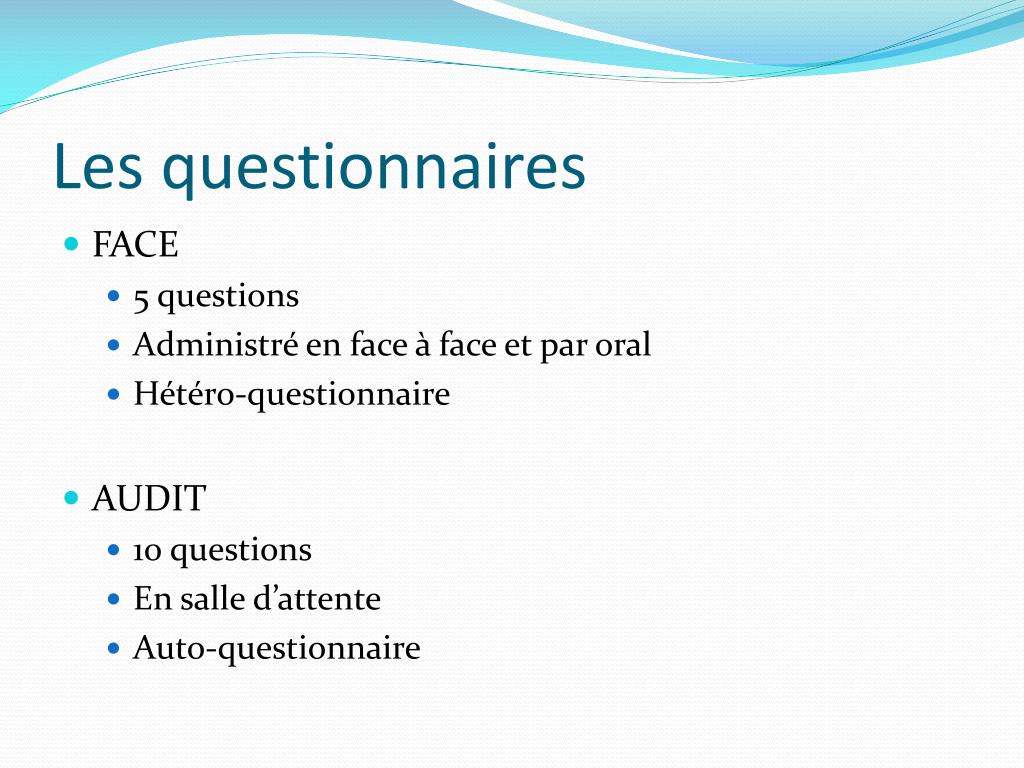 Les questionnaires

- FACE
  - 5 questions
  - Administré en face à face et par oral
  - Hétéro-questionnaire

- AUDIT
  - 10 questions
  - En salle d’attente
  - Auto-questionnaire